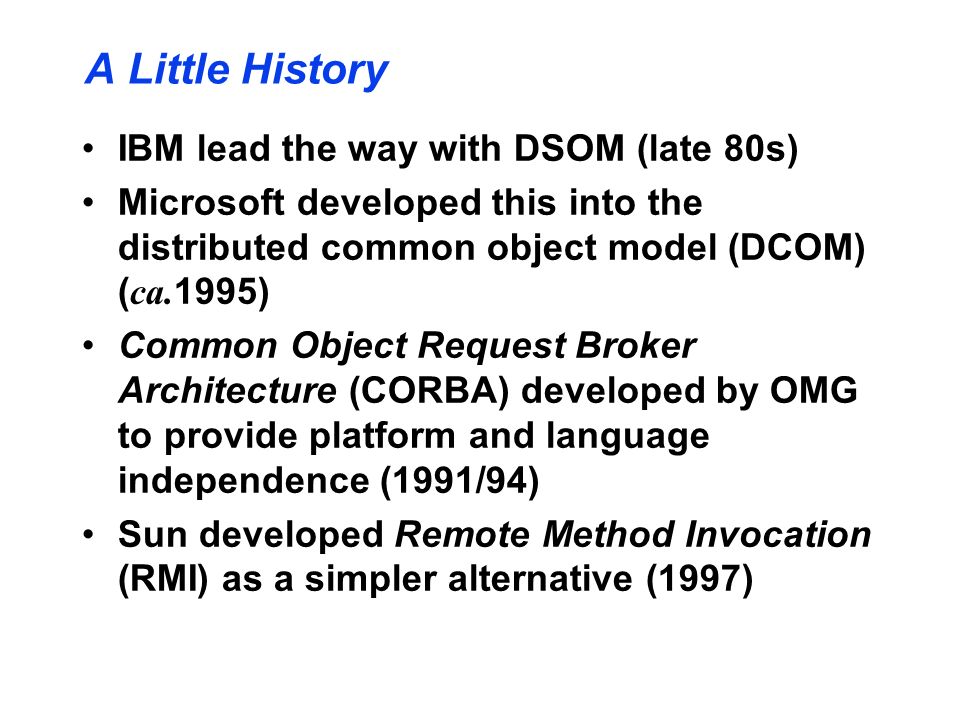 A Little History

• IBM lead the way with DSOM (late 80s)

• Microsoft developed this into the distributed common object model (DCOM) (ca.1995)

• Common Object Request Broker Architecture (CORBA) developed by OMG to provide platform and language independence (1991/94)

• Sun developed Remote Method Invocation (RMI) as a simpler alternative (1997)